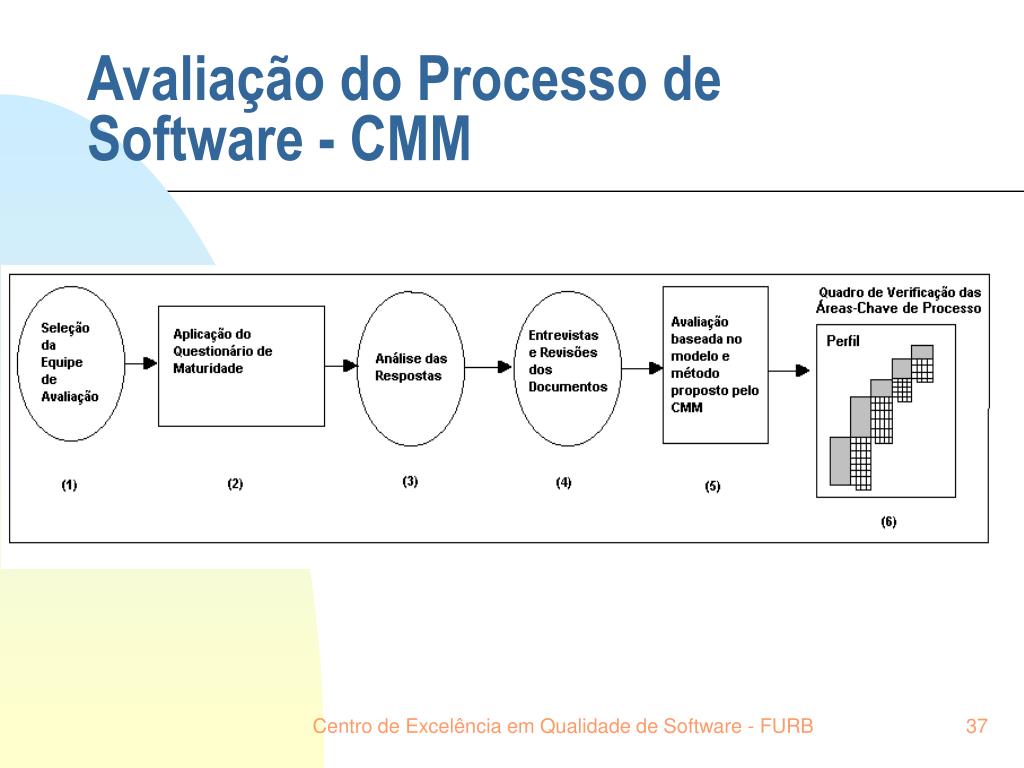 Avaliação do Processo de Software - CMM

Seleção da Equipe de Avaliação

(1)

Aplicação do Questionário de Maturidade

(2)

Análise das Respostas

(3)

Entrevistas e Revisões dos Documentos

(4)

Avaliação baseada no modelo e método proposto pelo CMM

(5)

Quadro de Verificação das Áreas-Chave de Processo

Perfil

(6)

Centro de Excelência em Qualidade de Software - FURB

37